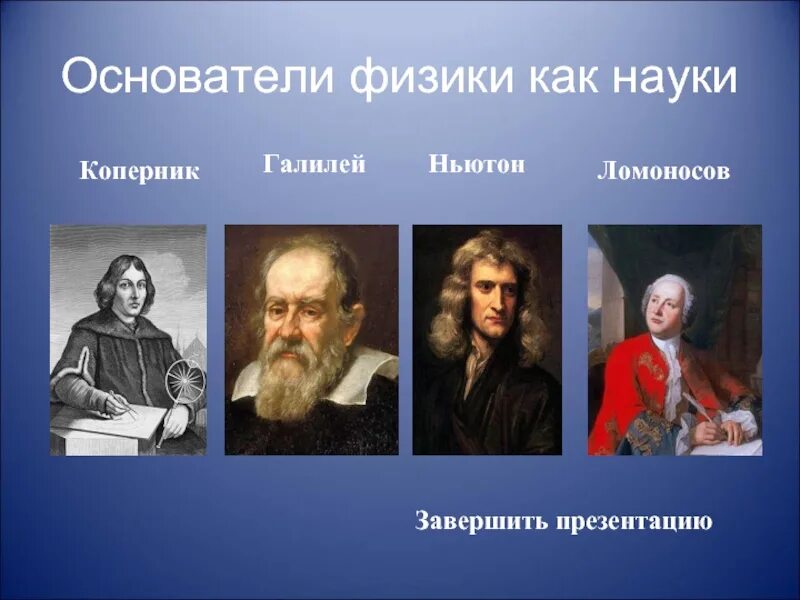 Основатели физики как науки

Коперник

Галилей

Ньютон

Ломоносов

Завершить презентацию